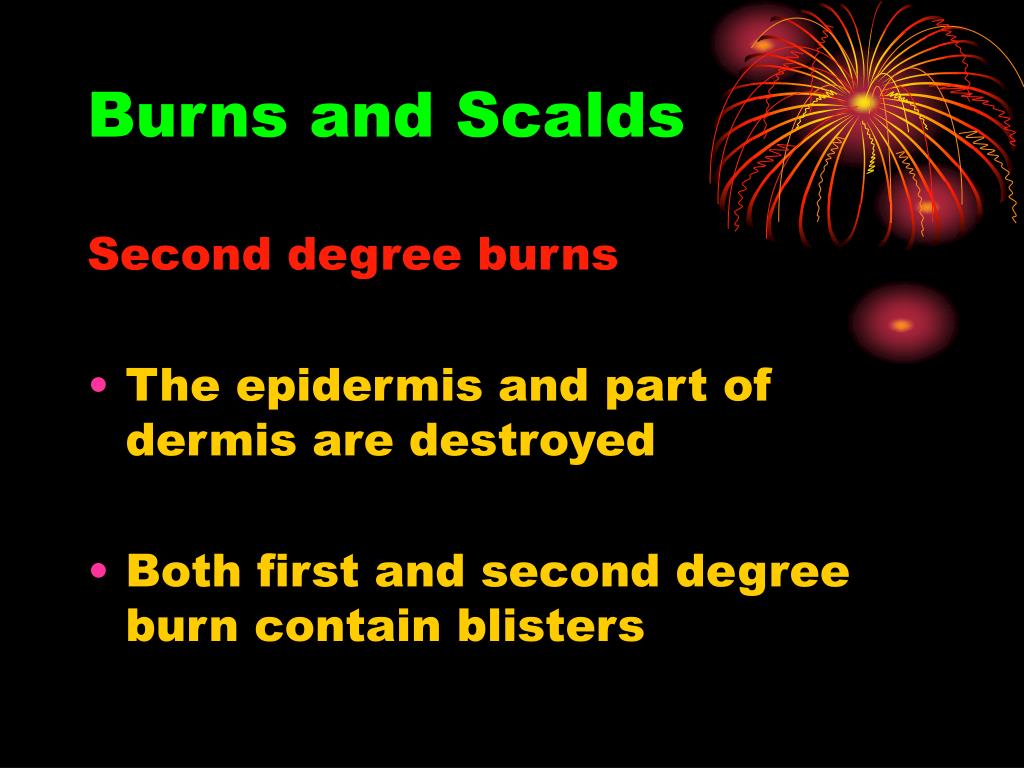 Burns and Scalds

Second degree burns

• The epidermis and part of dermis are destroyed

• Both first and second degree burn contain blisters